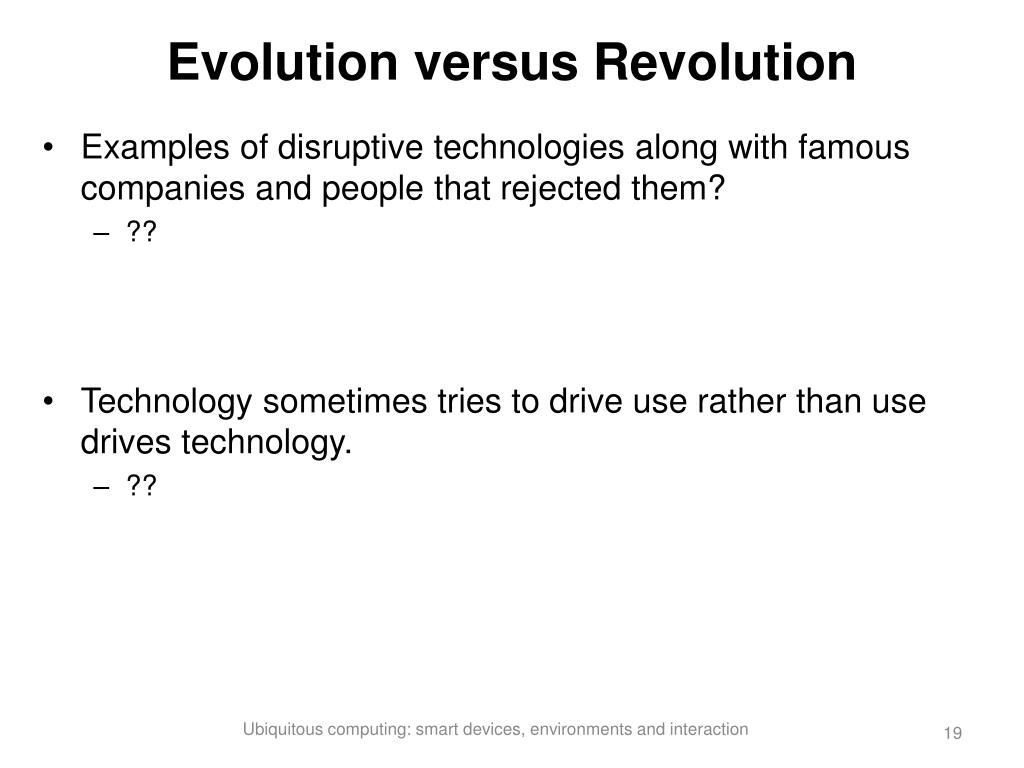 Evolution versus Revolution

• Examples of disruptive technologies along with famous companies and people that rejected them?
– ??

• Technology sometimes tries to drive use rather than use drives technology.
– ??

Ubiquitous computing: smart devices, environments and interaction

19